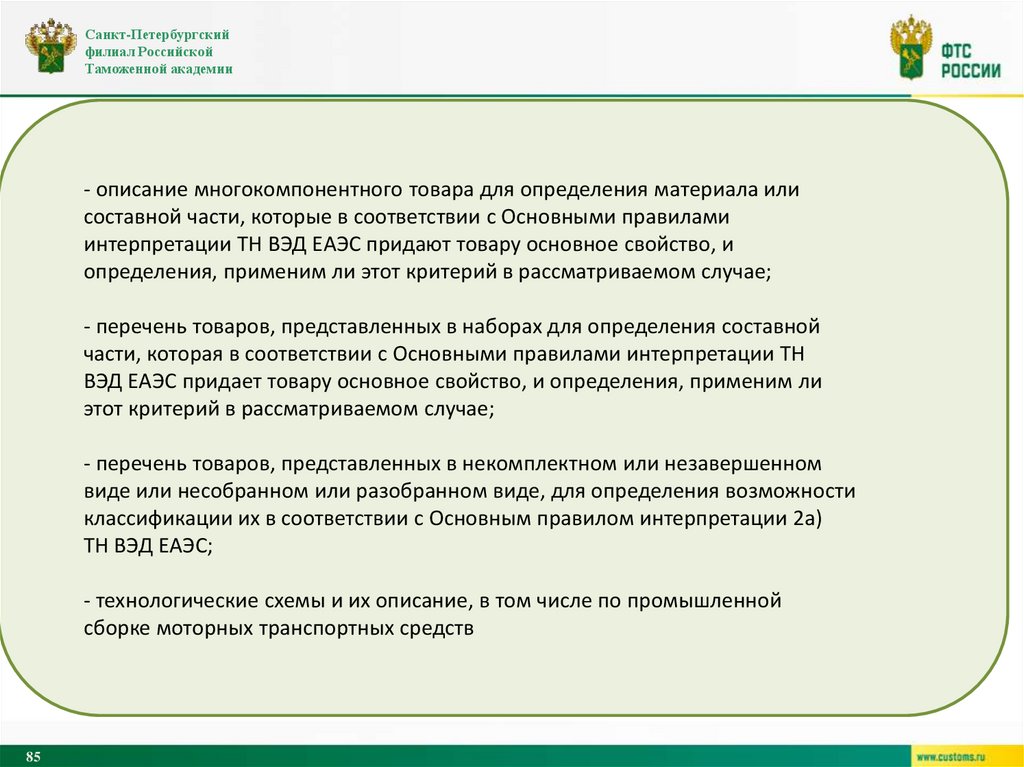 Санкт-Петербургский филиал Российской Таможенной академии

ФТС РОССИИ

- описание многокомпонентного товара для определения материала или составной части, которые в соответствии с Основными правилами интерпретации ТН ВЭД ЕАЭС придают товару основное свойство, и определения, применим ли этот критерий в рассматриваемом случае;

- перечень товаров, представленных в наборах для определения составной части, которая в соответствии с Основными правилами интерпретации ТН ВЭД ЕАЭС придает товару основное свойство, и определения, применим ли этот критерий в рассматриваемом случае;

- перечень товаров, представленных в некомплектном или незавершенном виде или несобранном или разобранном виде, для определения возможности классификации их в соответствии с Основным правилом интерпретации 2а) ТН ВЭД ЕАЭС;

- технологические схемы и их описание, в том числе по промышленной сборке моторных транспортных средств

85

www.customs.ru